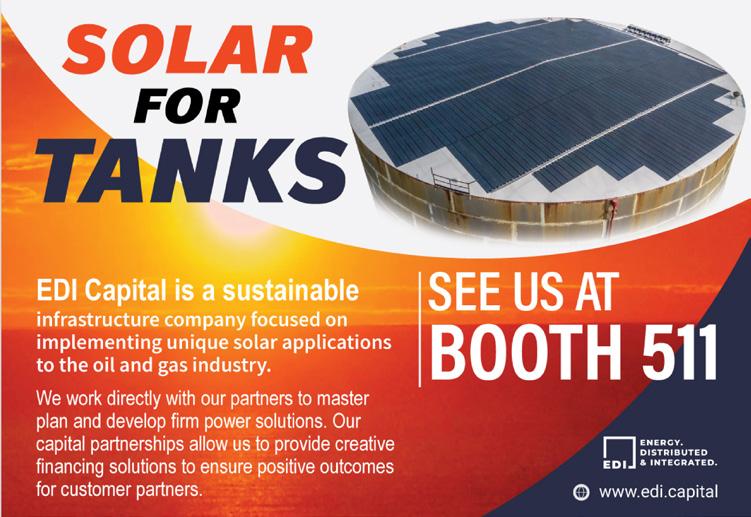 SOLAR
FOR
TANKS

EDI Capital is a sustainable infrastructure company focused on implementing unique solar applications to the oil and gas industry.

We work directly with our partners to master plan and develop firm power solutions. Our capital partnerships allow us to provide creative financing solutions to ensure positive outcomes for customer partners.

SEE US AT
BOOTH 511

EDI
ENERGY. DISTRIBUTED & INTEGRATED.

www.edi.capital